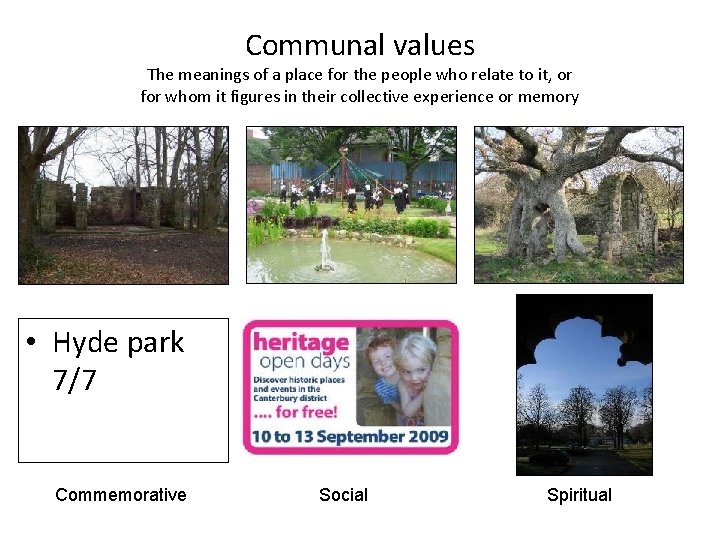 Communal values

The meanings of a place for the people who relate to it, or for whom it figures in their collective experience or memory

• Hyde park 7/7

heritage open days

Discover historic places and events in the Canterbury district

.... for free!

10 to 13 September 2009

Commemorative

Social

Spiritual